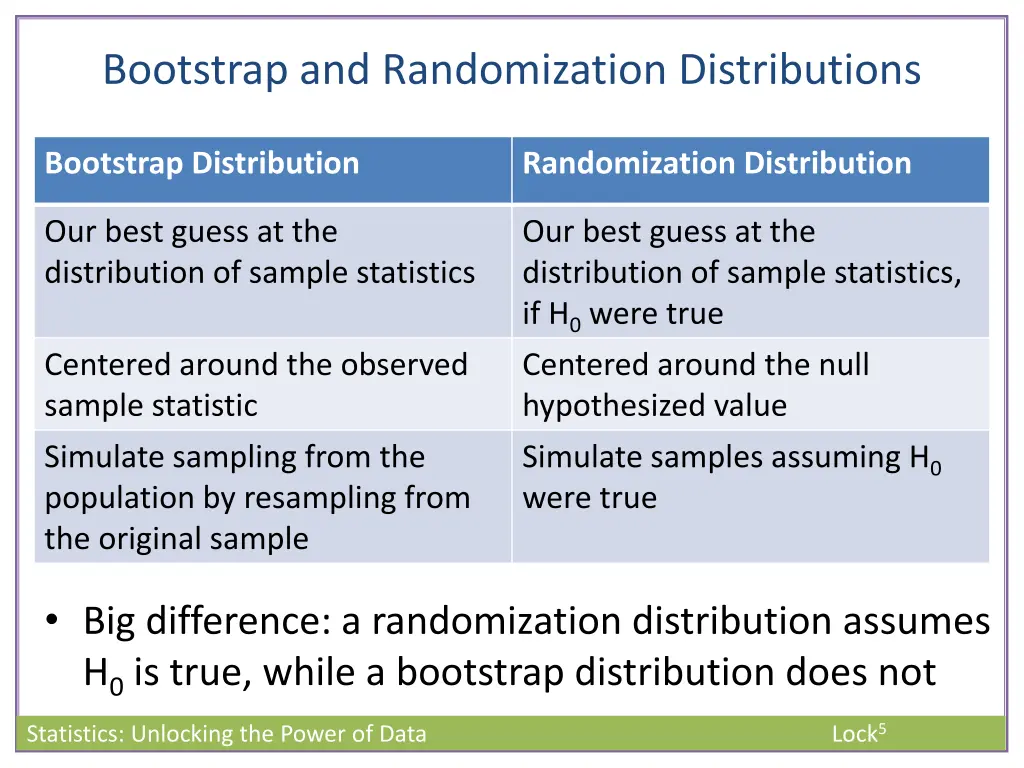 Bootstrap and Randomization Distributions

| Bootstrap Distribution | Randomization Distribution |
|---|---|
| Our best guess at the distribution of sample statistics | Our best guess at the distribution of sample statistics, if $H_0$ were true |
| Centered around the observed sample statistic | Centered around the null hypothesized value |
| Simulate sampling from the population by resampling from the original sample | Simulate samples assuming $H_0$ were true |

• Big difference: a randomization distribution assumes $H_0$ is true, while a bootstrap distribution does not

Statistics: Unlocking the Power of Data

Lock$^5$